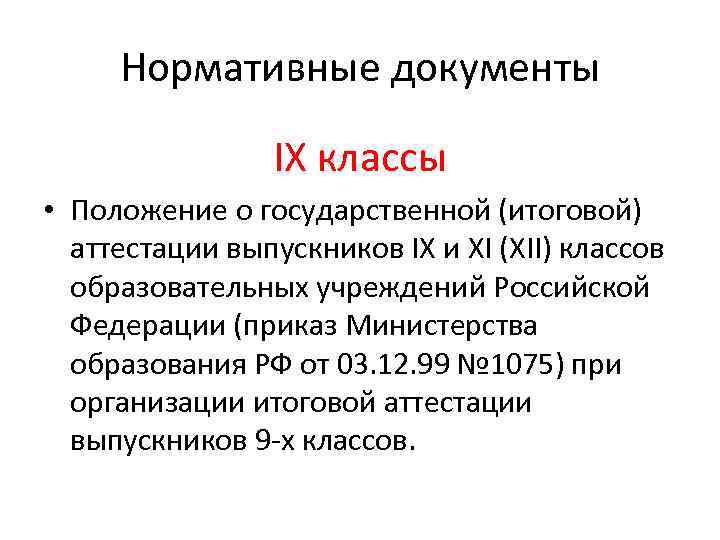 Нормативные документы

IX классы

• Положение о государственной (итоговой) аттестации выпускников IX и XI (XII) классов образовательных учреждений Российской Федерации (приказ Министерства образования РФ от 03.12.99 №1075) при организации итоговой аттестации выпускников 9-х классов.